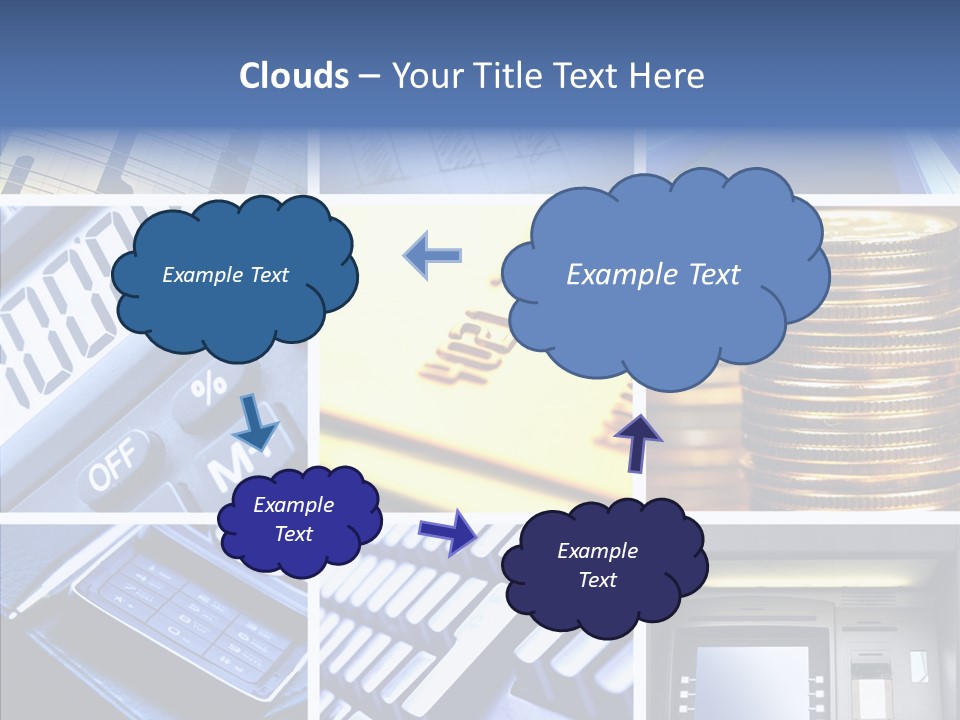 Clouds – Your Title Text Here

Example Text

Example Text

Example Text

Example Text

OFF

%

M